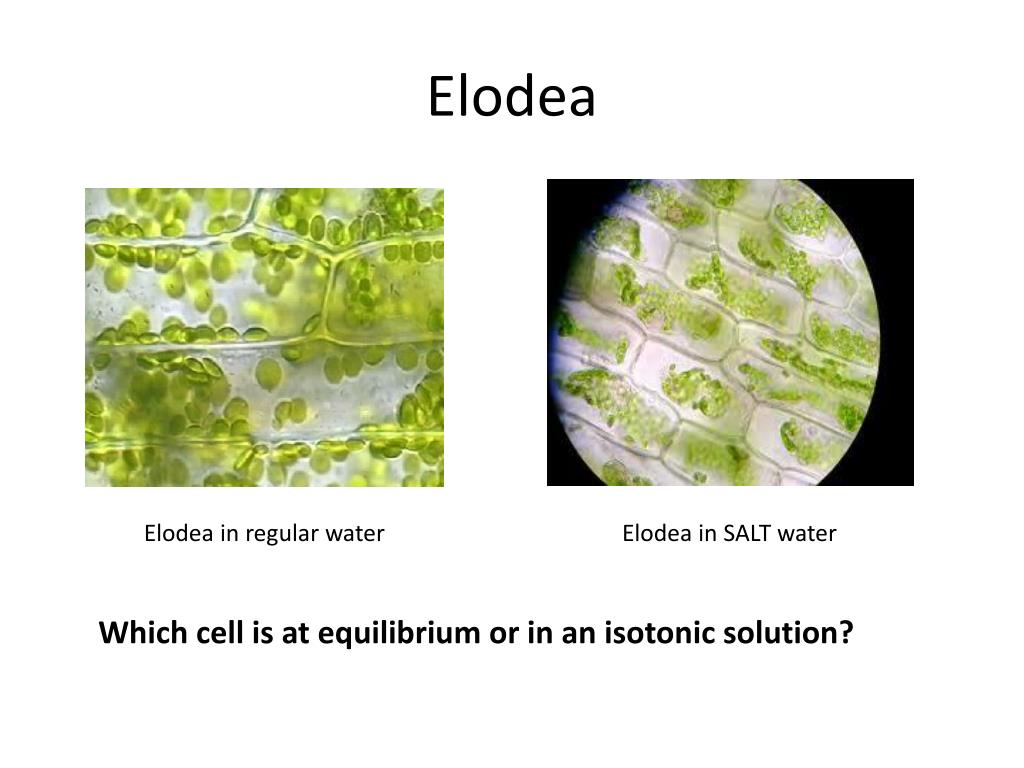 Elodea

Elodea in regular water

Elodea in SALT water

Which cell is at equilibrium or in an isotonic solution?